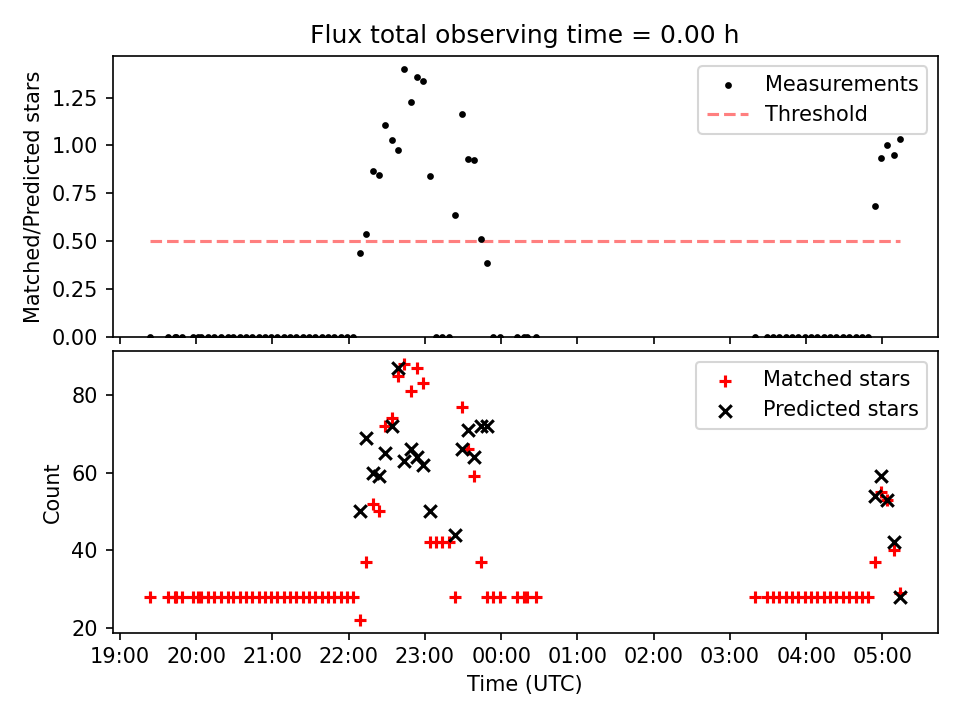 Flux total observing time = 0.00 h

Matched/Predicted stars

1.25
1.00
0.75
0.50
0.25
0.00

Measurements
Threshold

Count

80
60
40
20

Matched stars
Predicted stars

19:00 20:00 21:00 22:00 23:00 00:00 01:00 02:00 03:00 04:00 05:00

Time (UTC)